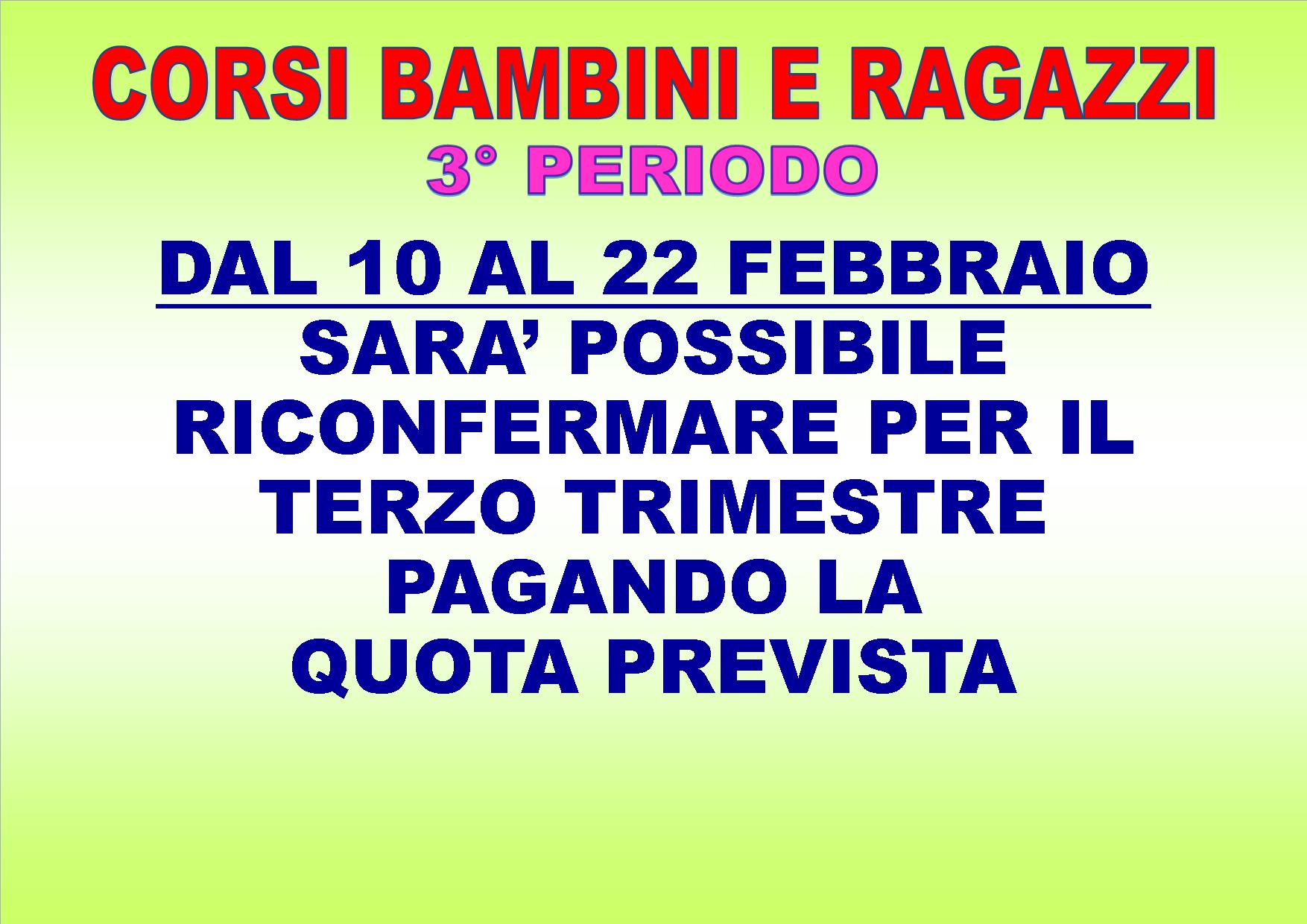 CORSI BAMBINI E RAGAZZI
3° PERIODO

DAL 10 AL 22 FEBBRAIO
SARA’ POSSIBILE RICONFERMARE PER IL TERZO TRIMESTRE PAGANDO LA QUOTA PREVISTA